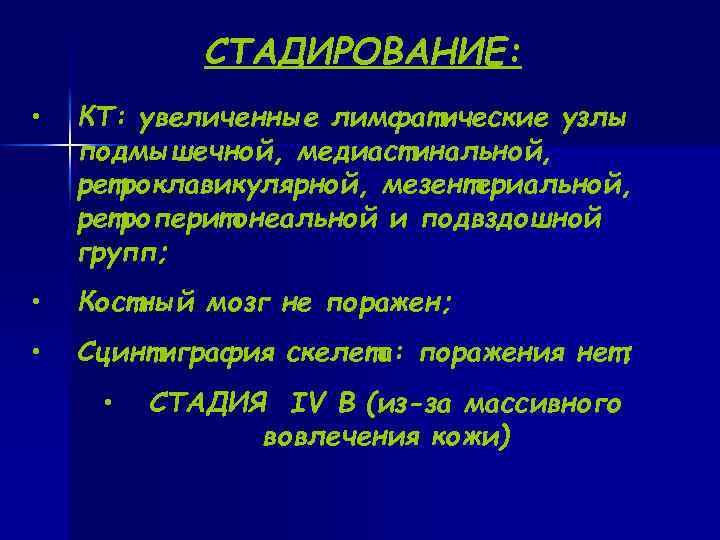 СТАДИРОВАНИЕ:

• КТ: увеличенные лимфатические узлы подмышечной, медиастинальной, ретроклавикулярной, мезентериальной, ретроперитонеальной и подвздошной групп;

• Костный мозг не поражен;

• Сцинтиграфия скелета: поражения нет;

• СТАДИЯ IV B (из-за массивного вовлечения кожи)